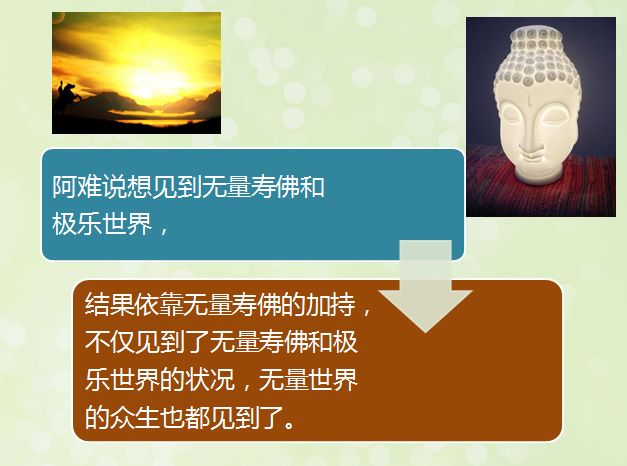 阿难说想见到无量寿佛和极乐世界，

结果依靠无量寿佛的加持，不仅见到了无量寿佛和极乐世界的状况，无量世界的众生也都见到了。